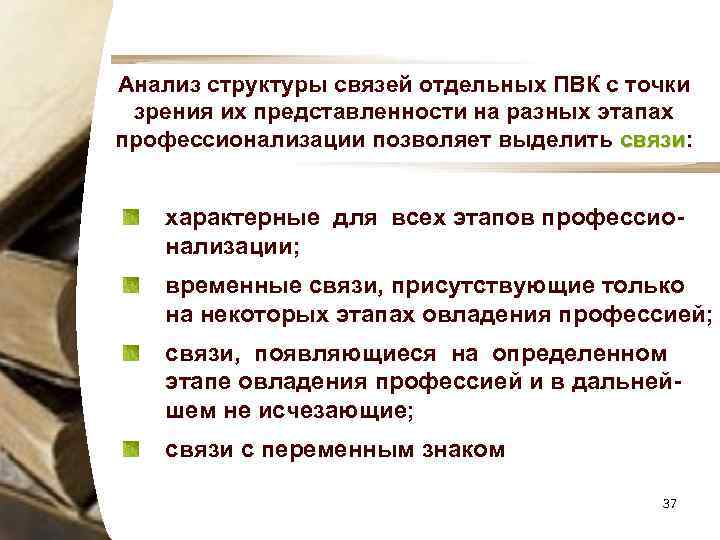 Анализ структуры связей отдельных ПВК с точки зрения их представленности на разных этапах профессионализации позволяет выделить связи:

характерные для всех этапов профессионализации;

временные связи, присутствующие только на некоторых этапах овладения профессией;

связи, появляющиеся на определенном этапе овладения профессией и в дальнейшем не исчезающие;

связи с переменным знаком

37